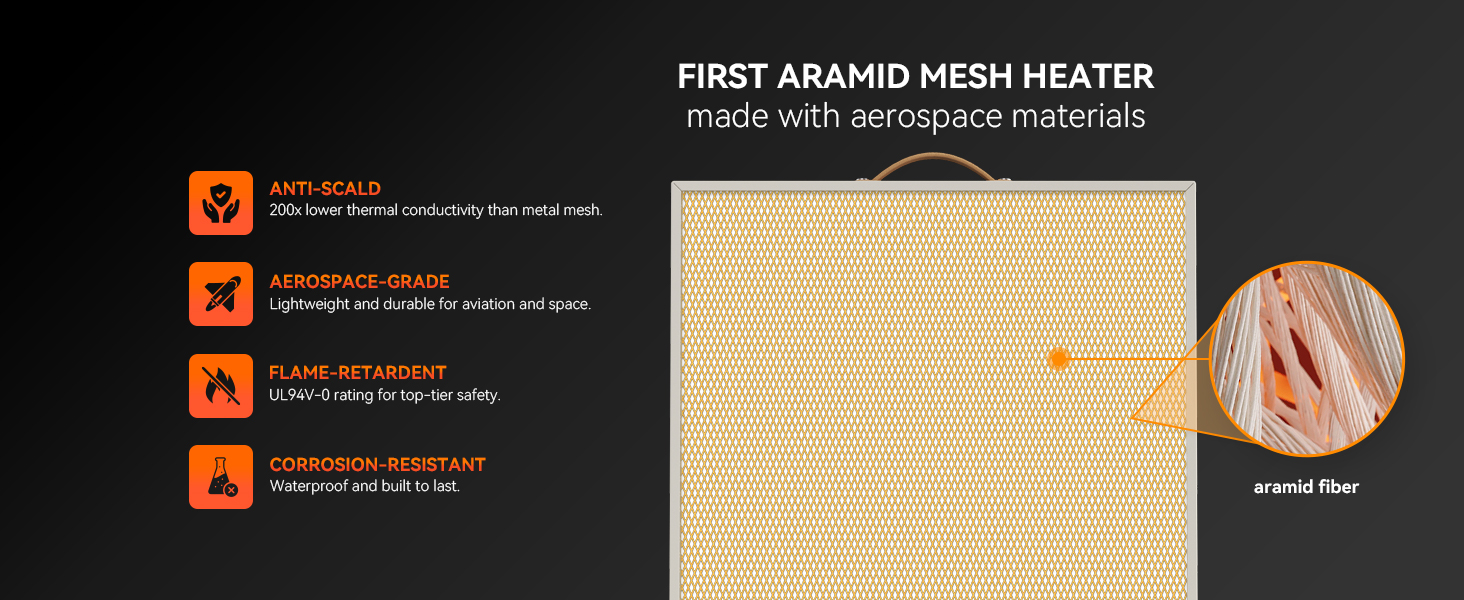 FIRST ARAMID MESH HEATER
made with aerospace materials

ANTI-SCALD
200x lower thermal conductivity than metal mesh.

AEROSPACE-GRADE
Lightweight and durable for aviation and space.

FLAME-RETARDENT
UL94V-0 rating for top-tier safety.

CORROSION-RESISTANT
Waterproof and built to last.

aramid fiber